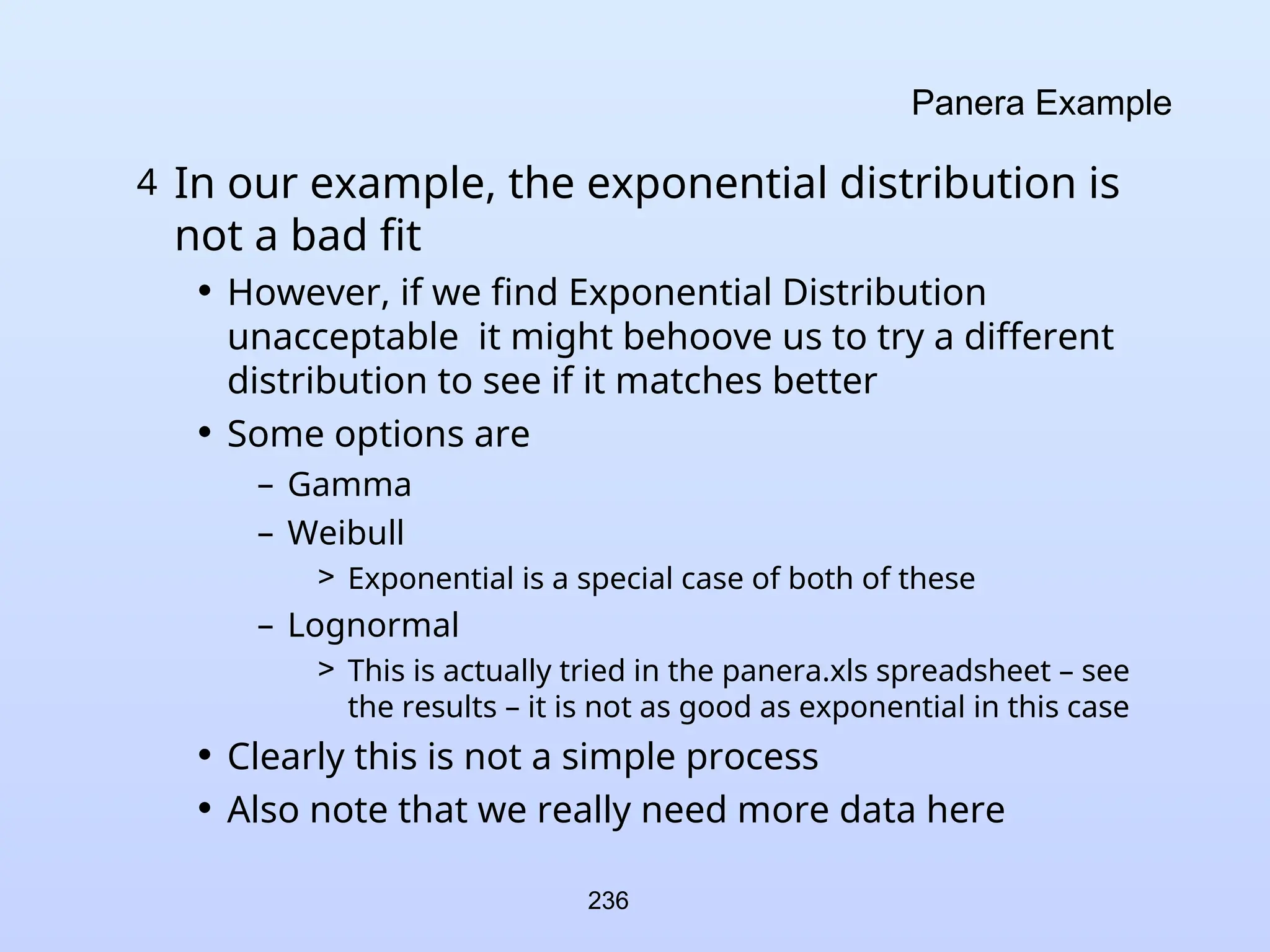 Panera Example

4 In our example, the exponential distribution is not a bad fit

• However, if we find Exponential Distribution unacceptable it might behoove us to try a different distribution to see if it matches better

• Some options are

– Gamma

– Weibull

> Exponential is a special case of both of these

– Lognormal

> This is actually tried in the panera.xls spreadsheet – see the results – it is not as good as exponential in this case

• Clearly this is not a simple process

• Also note that we really need more data here

236